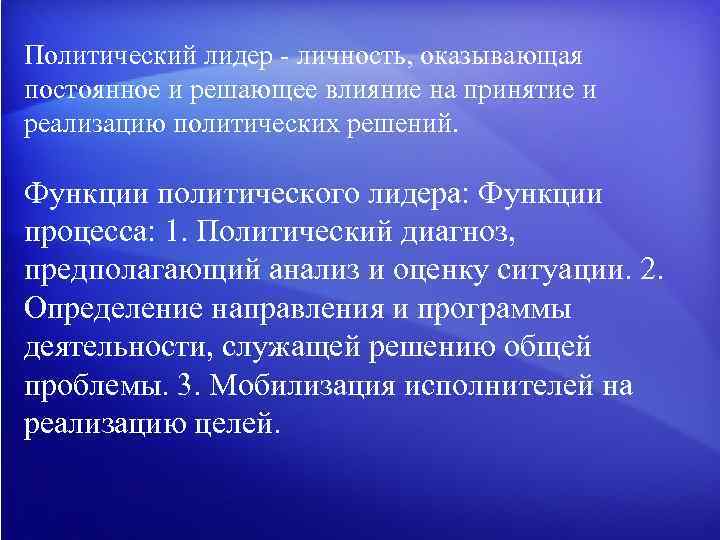 Политический лидер - личность, оказывающая постоянное и решающее влияние на принятие и реализацию политических решений.

Функции политического лидера: Функции процесса: 1. Политический диагноз, предполагающий анализ и оценку ситуации. 2. Определение направления и программы деятельности, служащей решению общей проблемы. 3. Мобилизация исполнителей на реализацию целей.